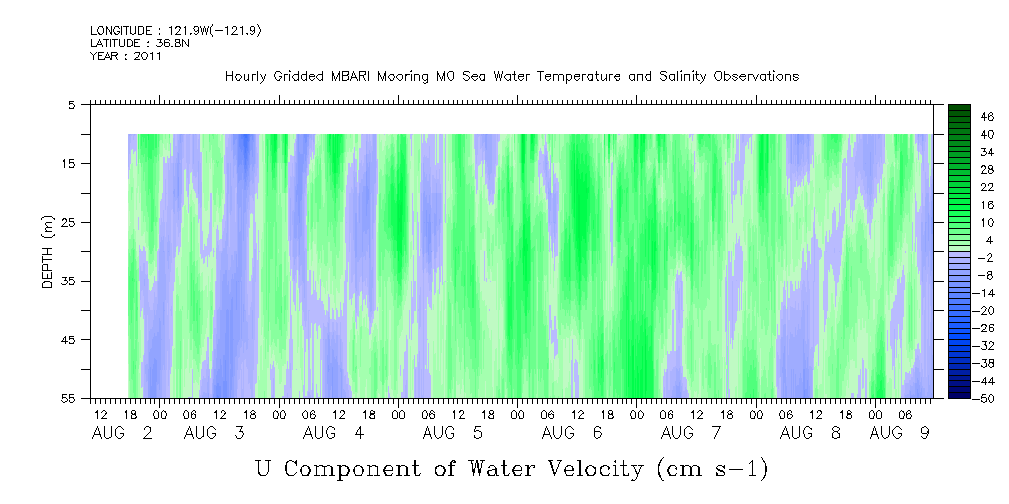 LONGITUDE : 121.9W(-121.9)
LATITUDE : 36.8N
YEAR : 2011

Hourly Gridded MBARI Mooring M0 Sea Water Temperature and Salinity Observations

DEPTH (m)

5
15
25
35
45
55

46
40
34
28
22
16
10
4
-2
-8
-14
-20
-26
-32
-38
-44
-50

12 18 00 06 12 18 00 06 12 18 00 06 12 18 00 06 12 18 00 06 12 18 00 06 12 18 00 06 12 18 00 06
AUG 2 AUG 3 AUG 4 AUG 5 AUG 6 AUG 7 AUG 8 AUG 9

U Component of Water Velocity (cm s-1)